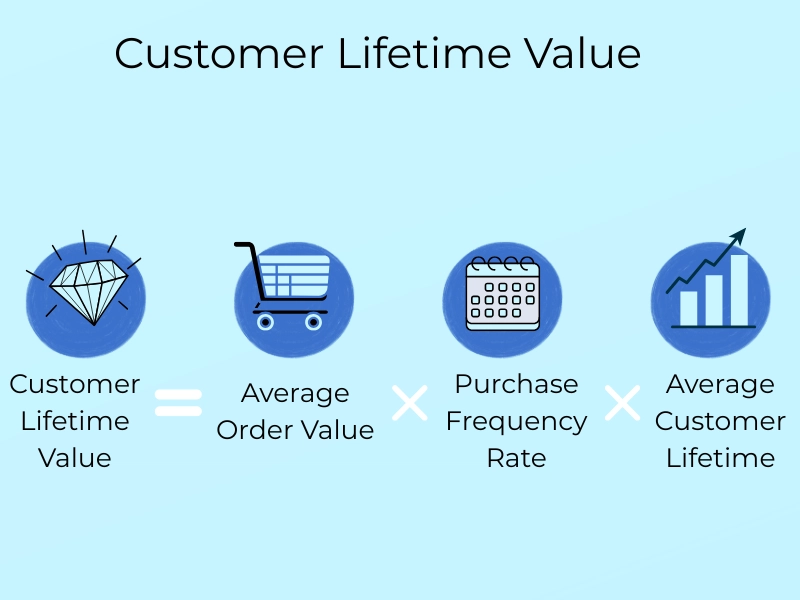 Customer Lifetime Value

Customer Lifetime Value = Average Order Value × Purchase Frequency Rate × Average Customer Lifetime